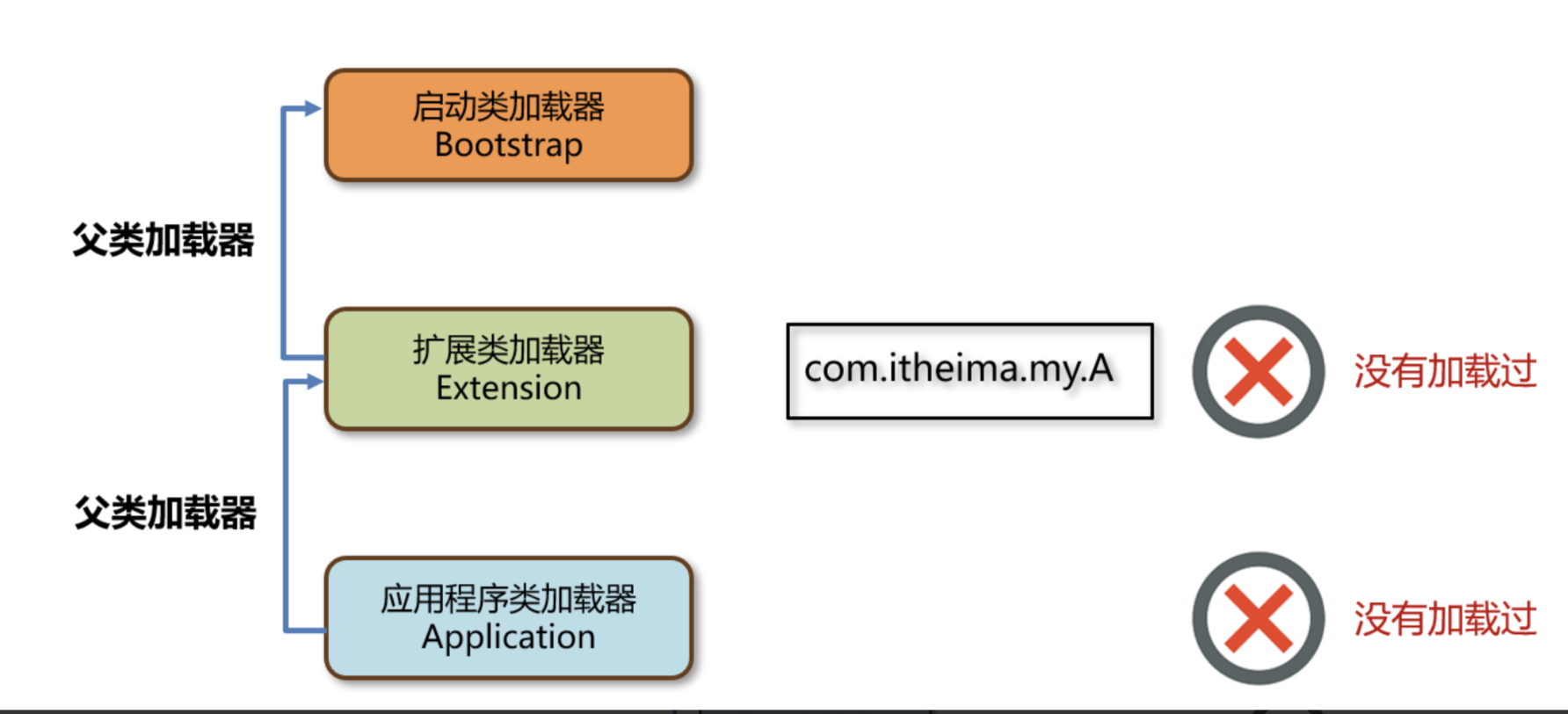 启动类加载器
Bootstrap

父类加载器

扩展类加载器
Extension

com.itheima.my.A

没有加载过

父类加载器

应用程序类加载器
Application

没有加载过